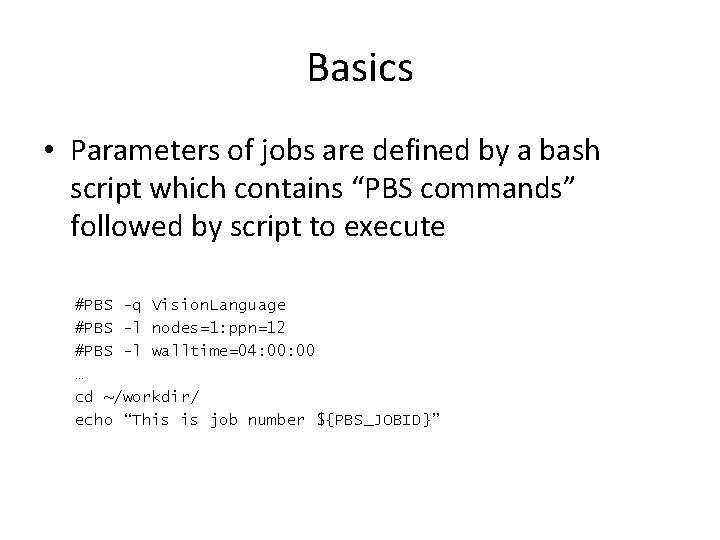 Basics

• Parameters of jobs are defined by a bash script which contains “PBS commands” followed by script to execute

#PBS -q VisionLanguage
#PBS -l nodes=1:ppn=12
#PBS -l walltime=04:00:00
…
cd ~/workdir/
echo “This is job number ${PBS_JOBID}”